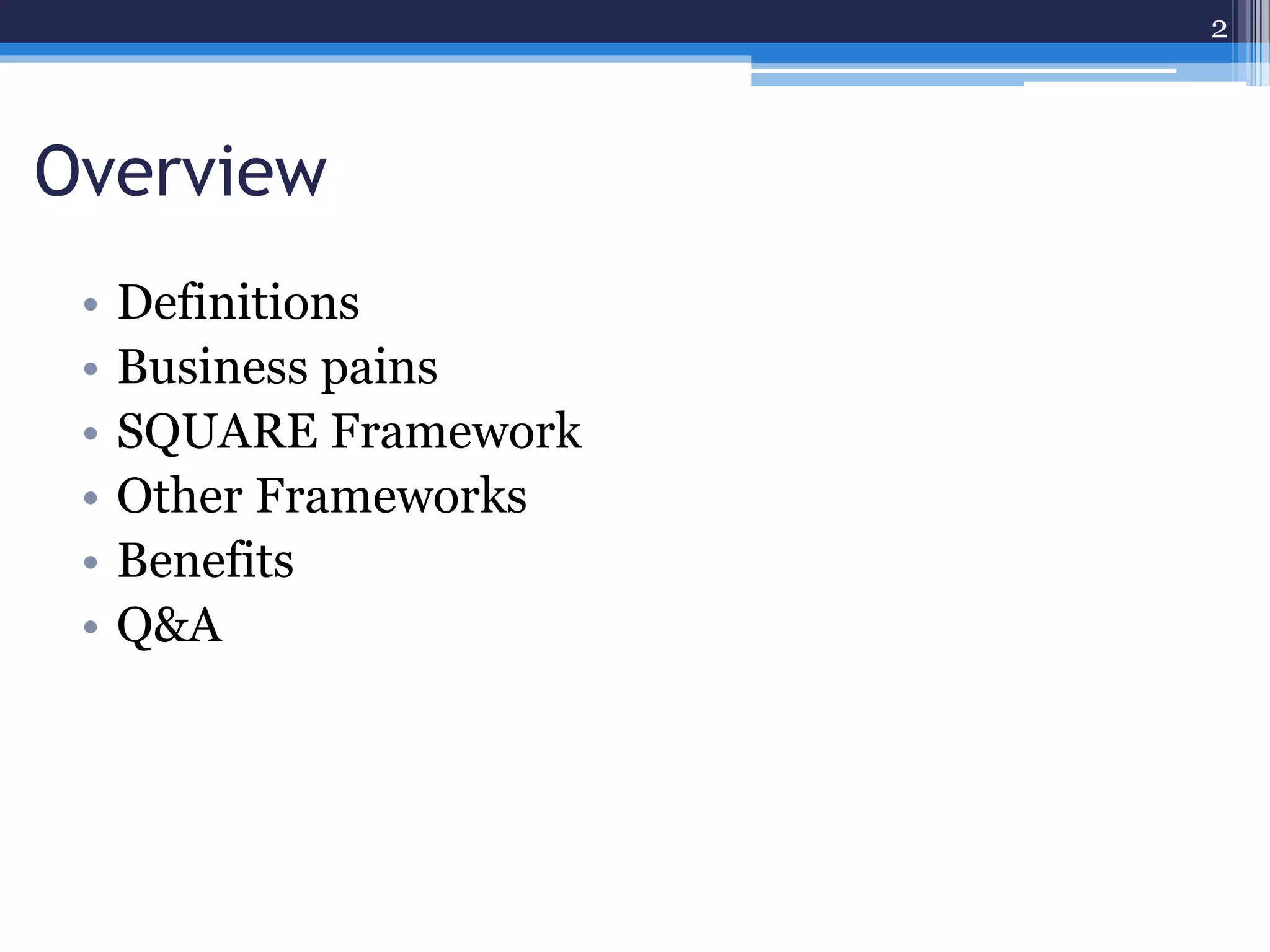 2

Overview

• Definitions
• Business pains
• SQUARE Framework
• Other Frameworks
• Benefits
• Q&A